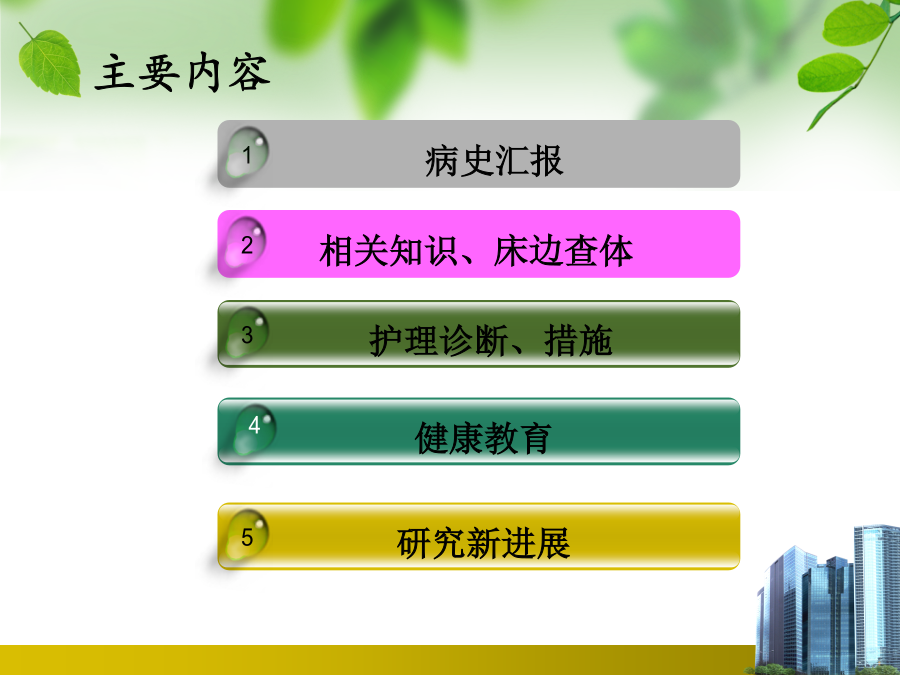 主要内容

1 病史汇报

2 相关知识、床边查体

3 护理诊断、措施

4 健康教育

5 研究新进展